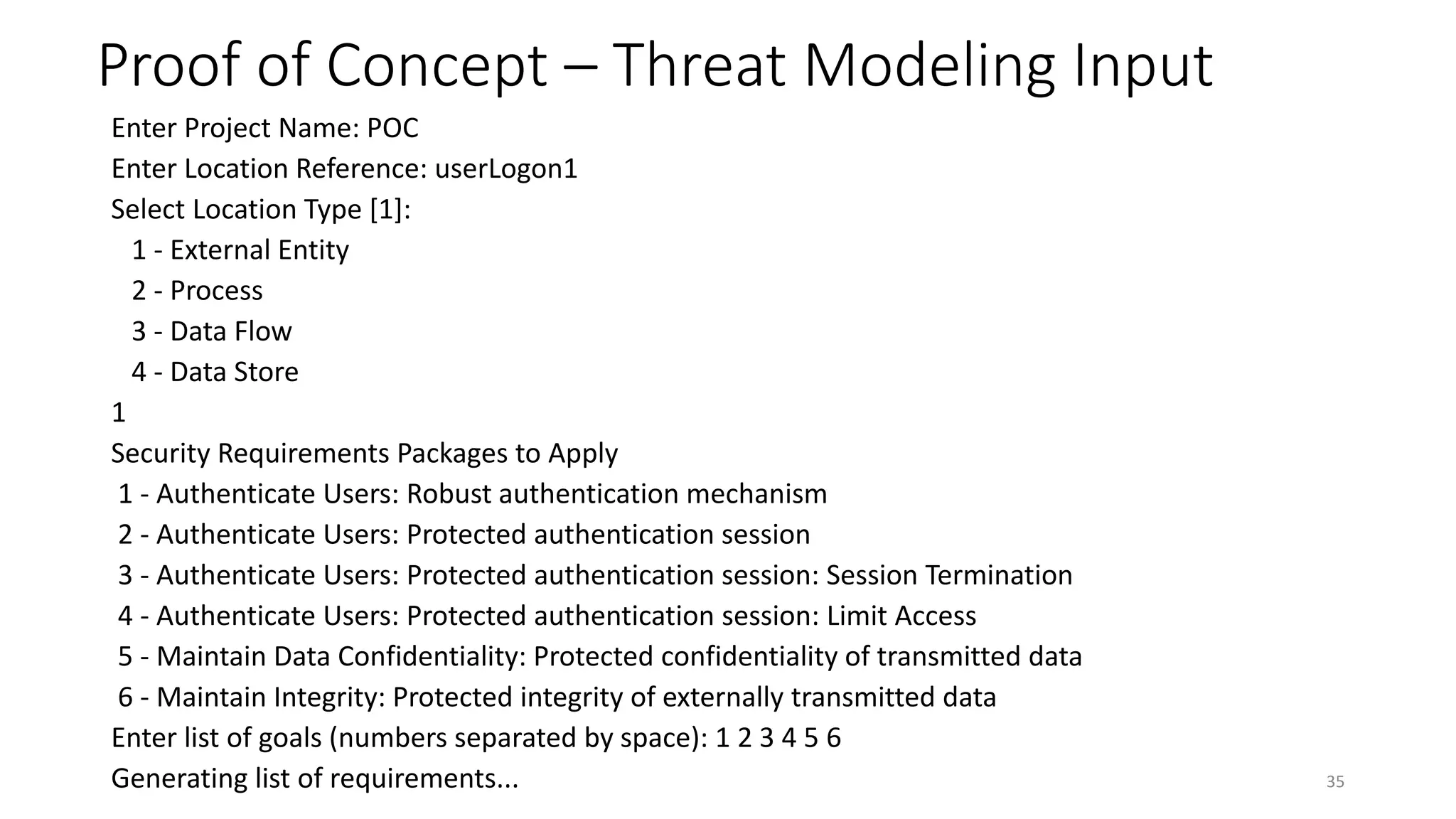 Proof of Concept – Threat Modeling Input

Enter Project Name: POC
Enter Location Reference: userLogon1
Select Location Type [1]:
1 - External Entity
2 - Process
3 - Data Flow
4 - Data Store
1
Security Requirements Packages to Apply
1 - Authenticate Users: Robust authentication mechanism
2 - Authenticate Users: Protected authentication session
3 - Authenticate Users: Protected authentication session: Session Termination
4 - Authenticate Users: Protected authentication session: Limit Access
5 - Maintain Data Confidentiality: Protected confidentiality of transmitted data
6 - Maintain Integrity: Protected integrity of externally transmitted data
Enter list of goals (numbers separated by space): 1 2 3 4 5 6
Generating list of requirements...

35